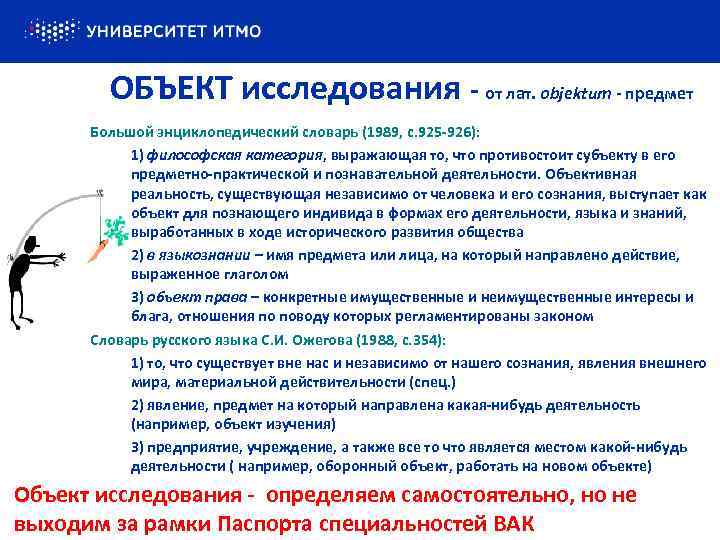 УНИВЕРСИТЕТ ИТМО

ОБЪЕКТ исследования - от лат. objektum - предмет

Большой энциклопедический словарь (1989, с.925-926):

1) философская категория, выражающая то, что противостоит субъекту в его предметно-практической и познавательной деятельности. Объективная реальность, существующая независимо от человека и его сознания, выступает как объект для познающего индивида в формах его деятельности, языка и знаний, выработанных в ходе исторического развития общества

2) в языкознании – имя предмета или лица, на который направлено действие, выраженное глаголом

3) объект права – конкретные имущественные и неимущественные интересы и блага, отношения по поводу которых регламентированы законом

Словарь русского языка С.И. Ожегова (1988, с.354):

1) то, что существует вне нас и независимо от нашего сознания, явления внешнего мира, материальной действительности (спец.)

2) явление, предмет на который направлена какая-нибудь деятельность (например, объект изучения)

3) предприятие, учреждение, а также все то что является местом какой-нибудь деятельности ( например, оборонный объект, работать на новом объекте)

Объект исследования - определяем самостоятельно, но не выходим за рамки Паспорта специальностей ВАК